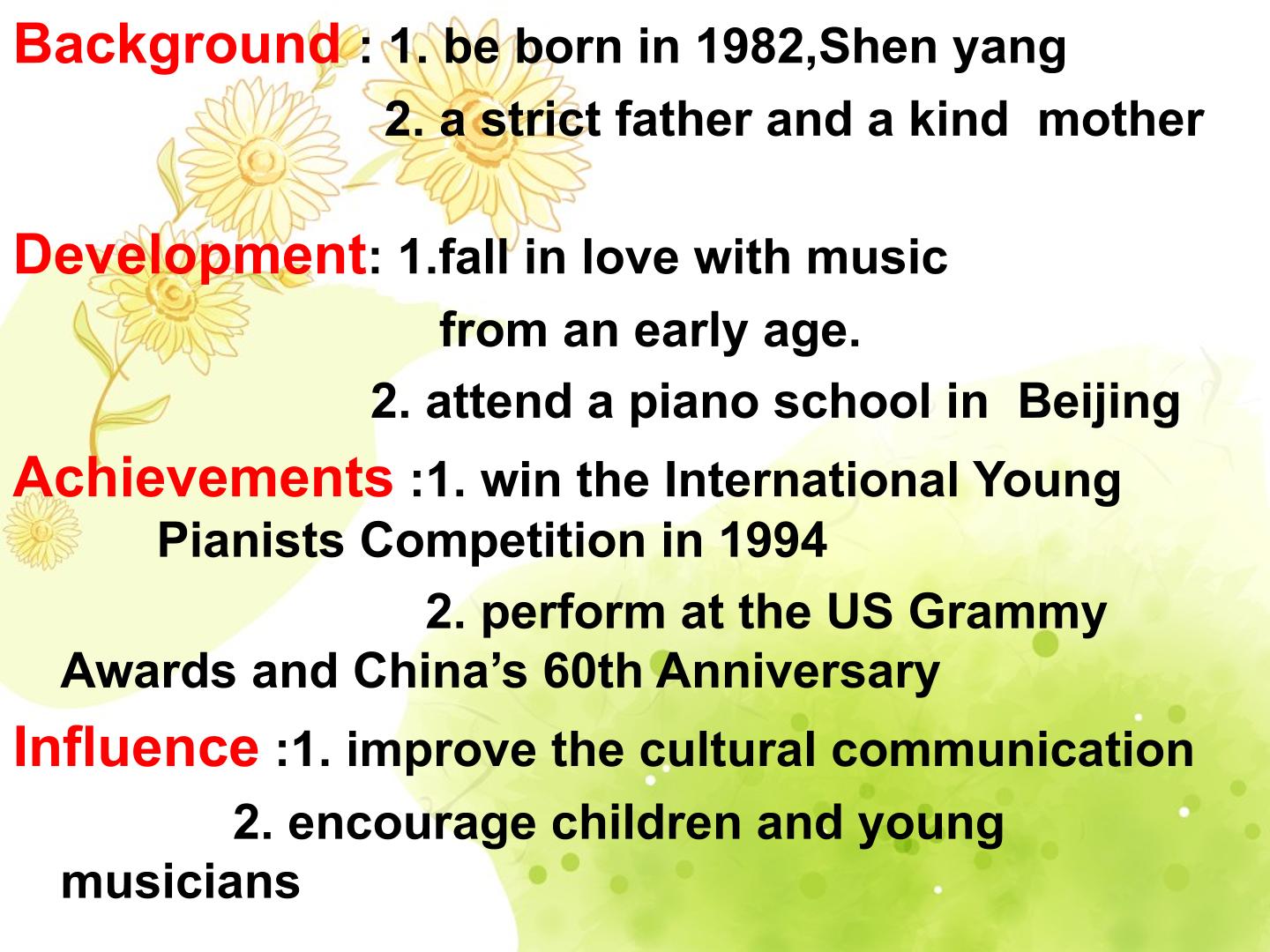 Background : 1. be born in 1982,Shen yang
2. a strict father and a kind mother

Development: 1.fall in love with music from an early age.
2. attend a piano school in Beijing

Achievements :1. win the International Young Pianists Competition in 1994
2. perform at the US Grammy Awards and China's 60th Anniversary

Influence :1. improve the cultural communication
2. encourage children and young musicians